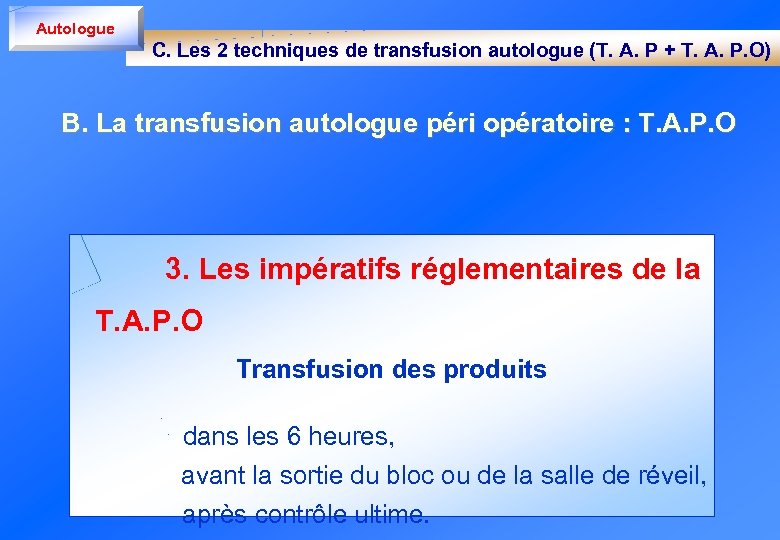 Autologue

C. Les 2 techniques de transfusion autologue (T. A. P + T. A. P.O)

B. La transfusion autologue péri opératoire : T.A.P.O

3. Les impératifs réglementaires de la T.A.P.O

Transfusion des produits

dans les 6 heures,
avant la sortie du bloc ou de la salle de réveil,
après contrôle ultime.